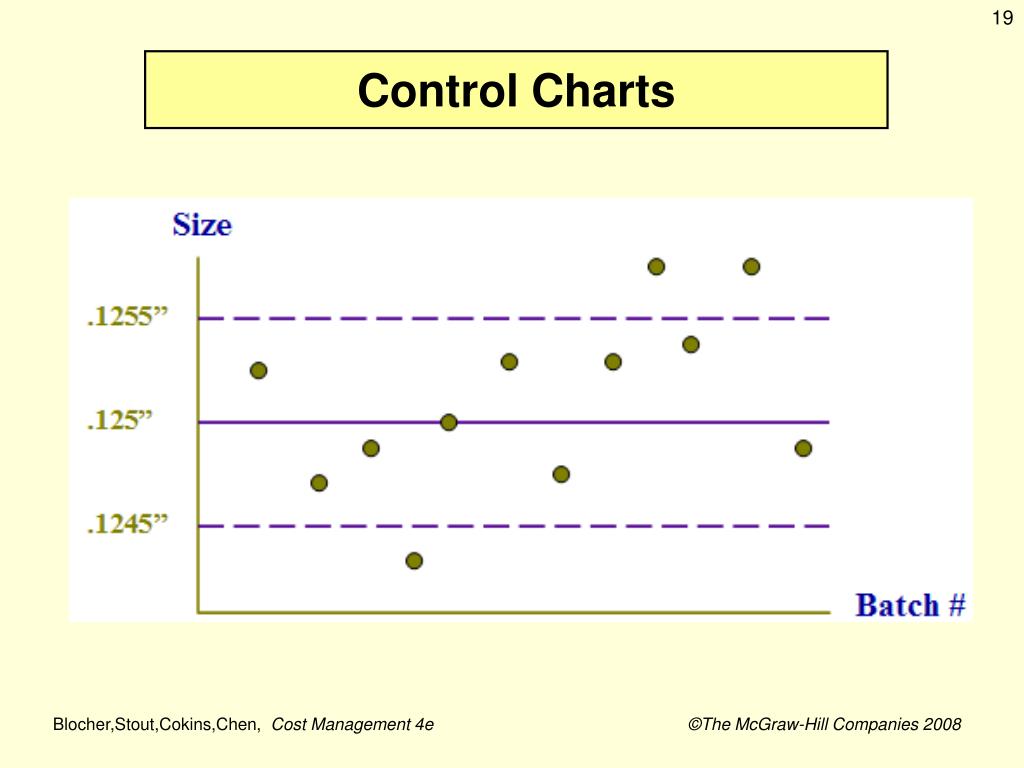 19

Control Charts

Size

.1255”

.125”

.1245”

Batch #

Blocher,Stout,Cokins,Chen, Cost Management 4e

©The McGraw-Hill Companies 2008